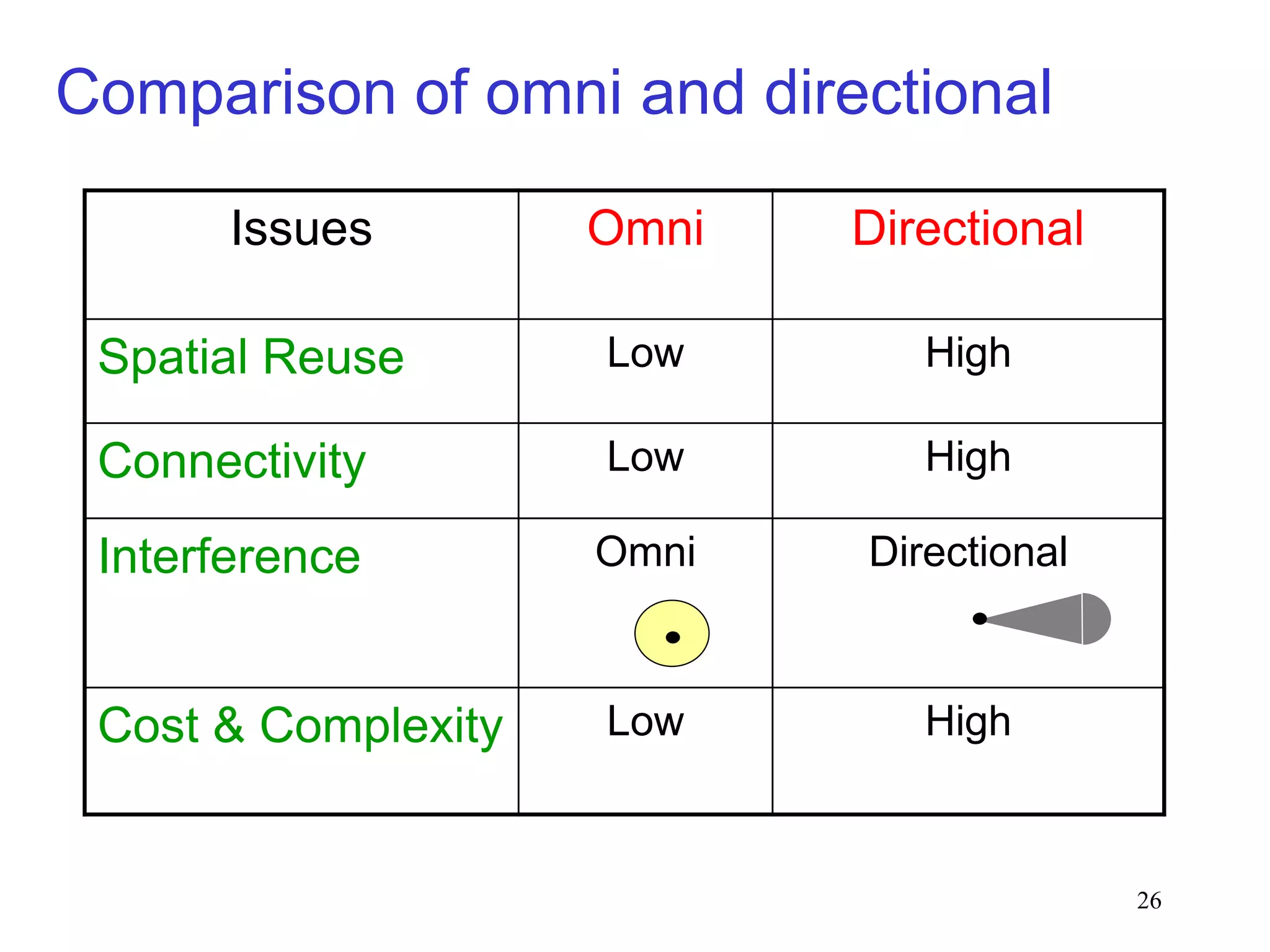 Comparison of omni and directional

| Issues | Omni | Directional |
|---|---|---|
| Spatial Reuse | Low | High |
| Connectivity | Low | High |
| Interference | Omni | Directional |
| Cost & Complexity | Low | High |

26